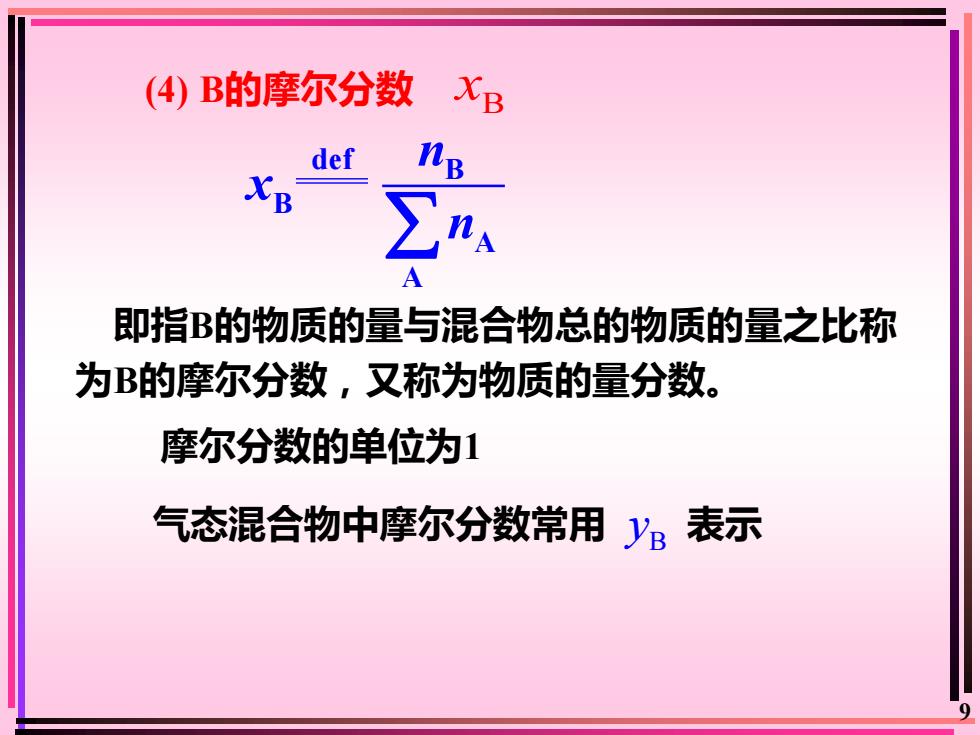 (4) B的摩尔分数 $x_B$

$x_B \overset{\text{def}}{=\!=} \frac{n_B}{\sum_A n_A}$

即指B的物质的量与混合物总的物质的量之比称为B的摩尔分数，又称为物质的量分数。

摩尔分数的单位为1

气态混合物中摩尔分数常用 $y_B$ 表示

9